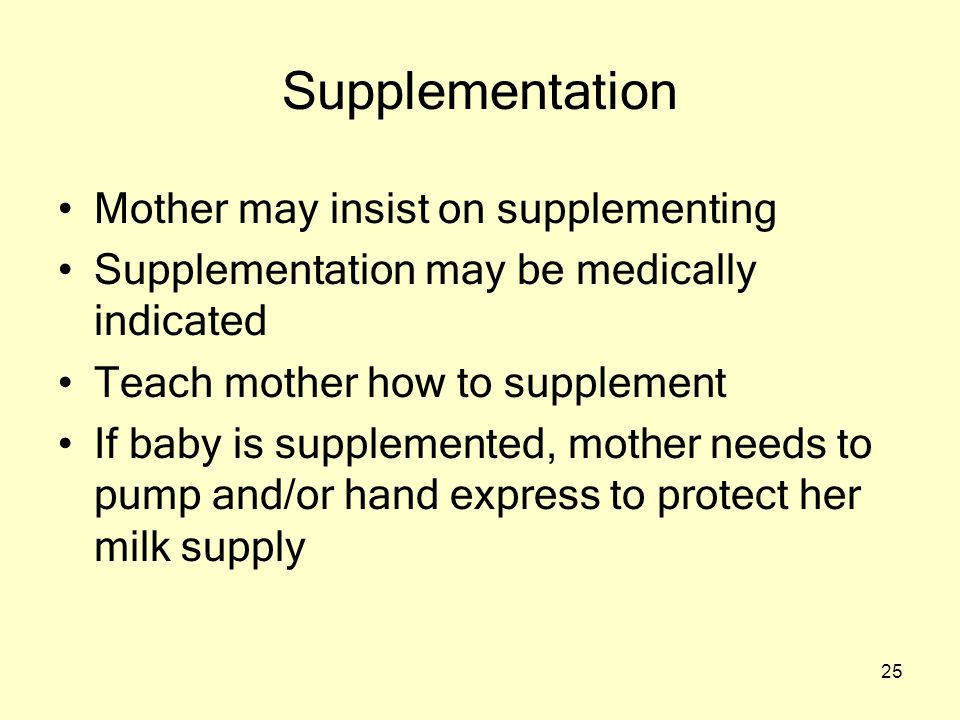 Supplementation

• Mother may insist on supplementing
• Supplementation may be medically indicated
• Teach mother how to supplement
• If baby is supplemented, mother needs to pump and/or hand express to protect her milk supply

25